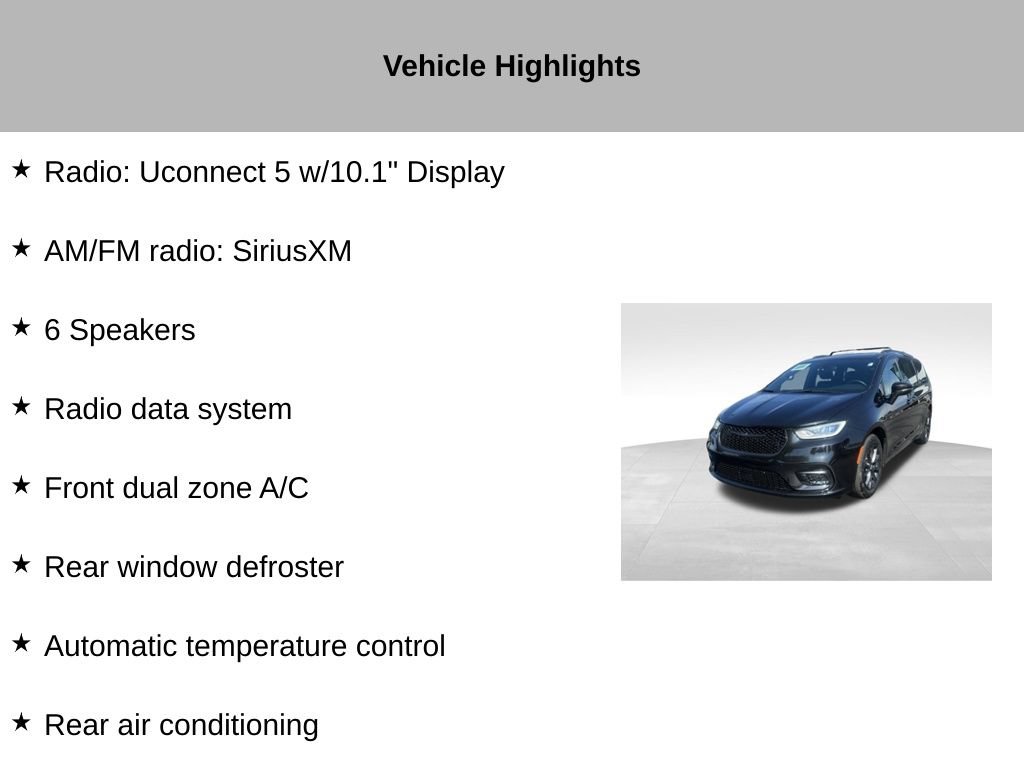 Vehicle Highlights

★ Radio: Uconnect 5 w/10.1" Display

★ AM/FM radio: SiriusXM

★ 6 Speakers

★ Radio data system

★ Front dual zone A/C

★ Rear window defroster

★ Automatic temperature control

★ Rear air conditioning